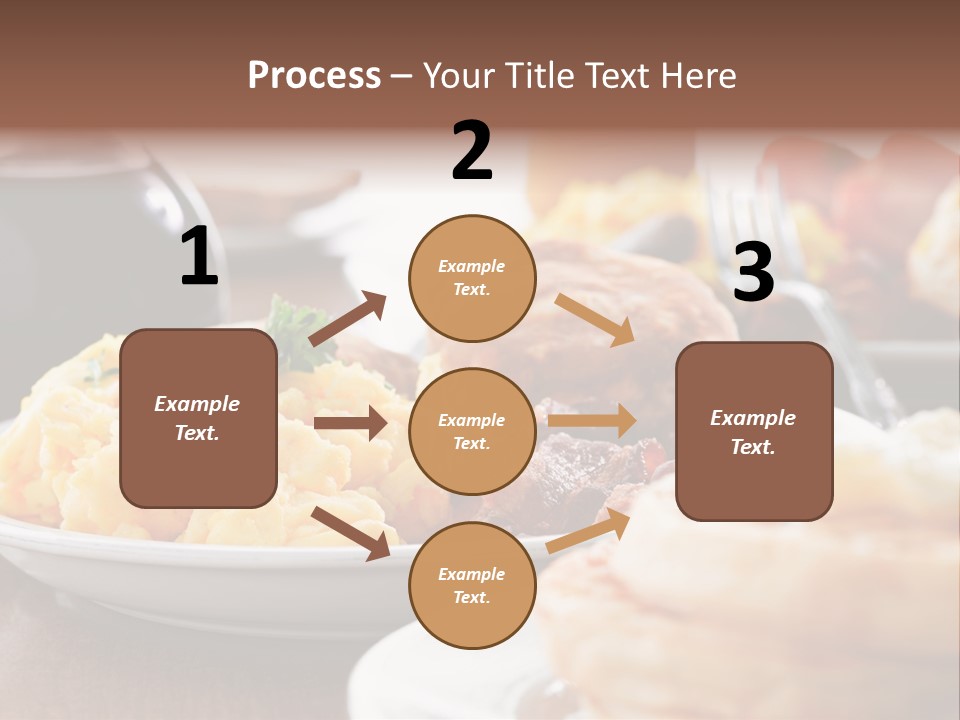 Process – Your Title Text Here

1

Example Text.

2

Example Text.

Example Text.

Example Text.

3

Example Text.